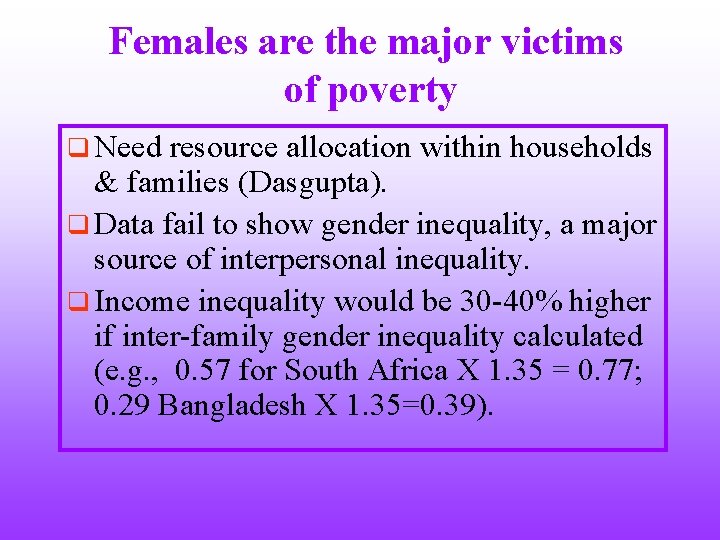 Females are the major victims of poverty

❑ Need resource allocation within households & families (Dasgupta).

❑ Data fail to show gender inequality, a major source of interpersonal inequality.

❑ Income inequality would be 30-40% higher if inter-family gender inequality calculated (e.g., 0.57 for South Africa X 1.35 = 0.77; 0.29 Bangladesh X 1.35=0.39).